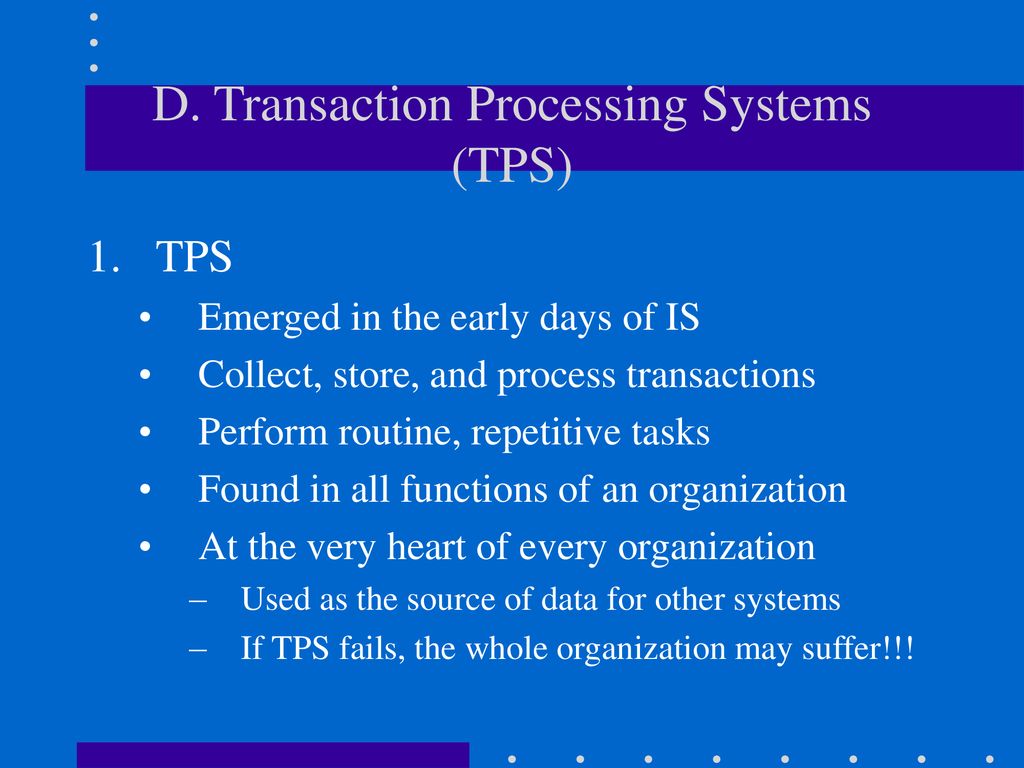 D. Transaction Processing Systems (TPS)

1. TPS

• Emerged in the early days of IS
• Collect, store, and process transactions
• Perform routine, repetitive tasks
• Found in all functions of an organization
• At the very heart of every organization
– Used as the source of data for other systems
– If TPS fails, the whole organization may suffer!!!